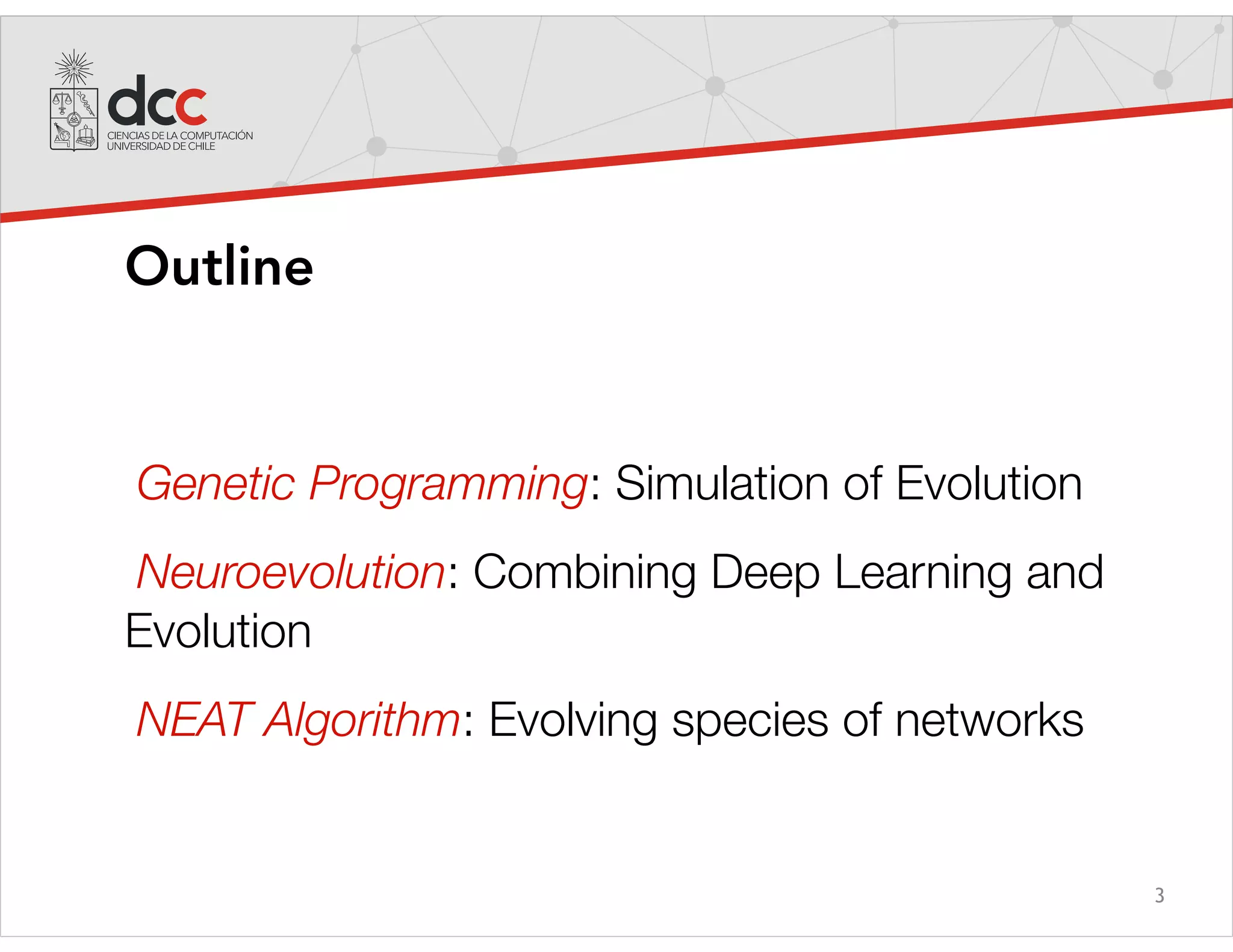 dcc
CIENCIAS DE LA COMPUTACIÓN
UNIVERSIDAD DE CHILE

Outline

Genetic Programming: Simulation of Evolution

Neuroevolution: Combining Deep Learning and Evolution

NEAT Algorithm: Evolving species of networks

3